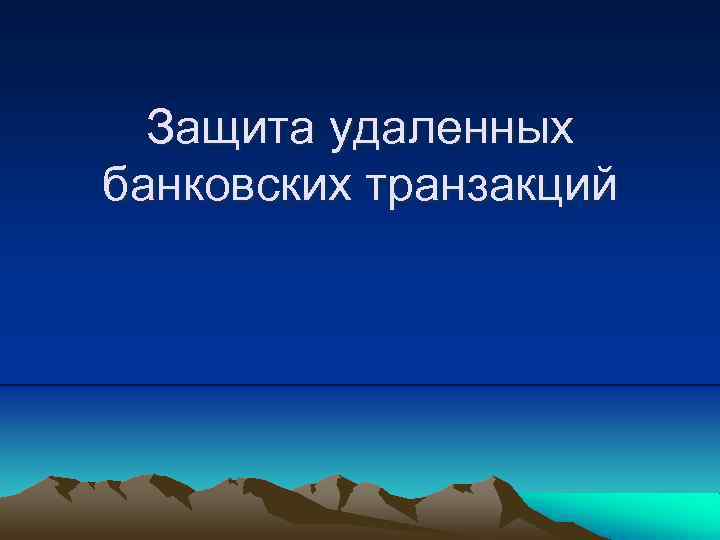 Защита удаленных банковских транзакций